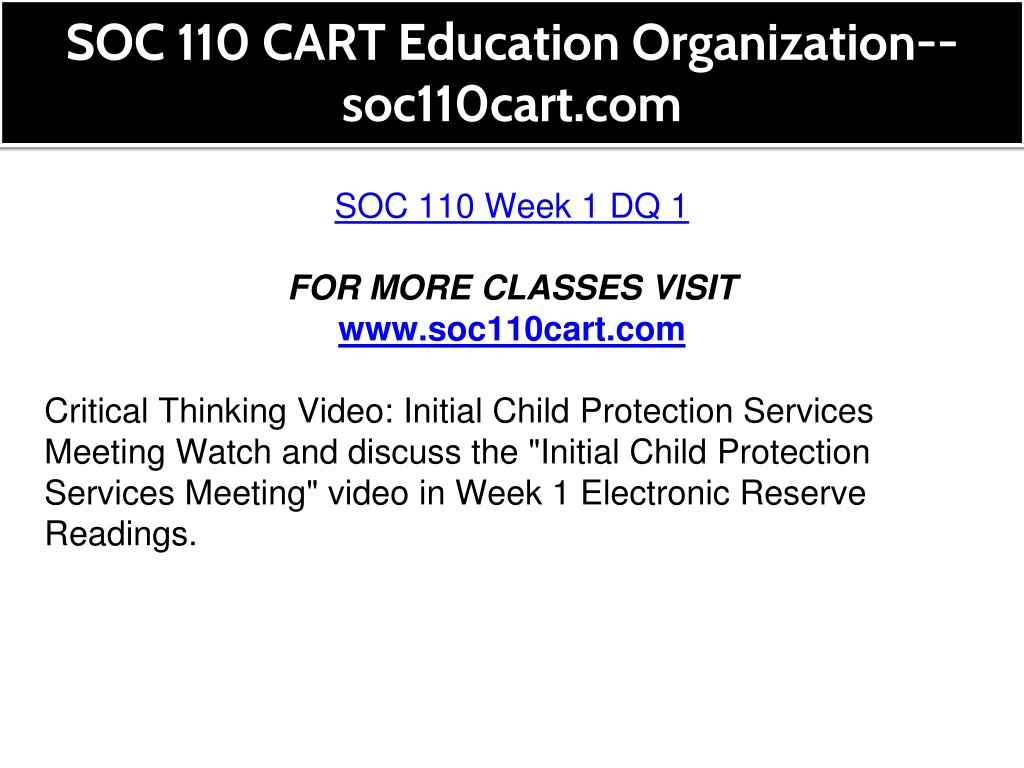 SOC 110 CART Education Organization--soc110cart.com

SOC 110 Week 1 DQ 1

FOR MORE CLASSES VISIT
www.soc110cart.com

Critical Thinking Video: Initial Child Protection Services Meeting Watch and discuss the "Initial Child Protection Services Meeting" video in Week 1 Electronic Reserve Readings.